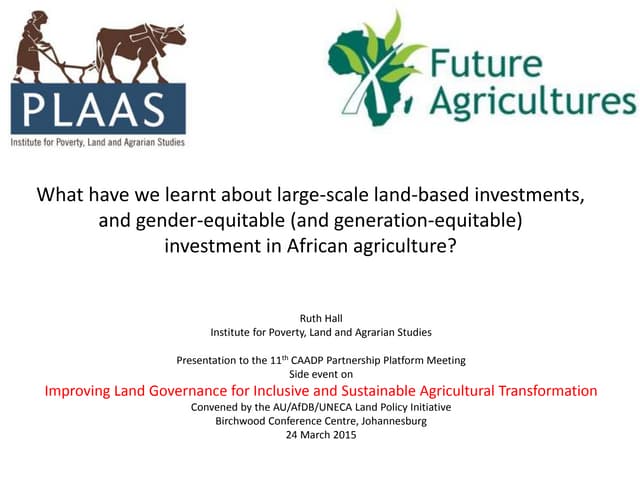 PLAAS
Institute for Poverty, Land and Agrarian Studies

Future Agricultures

What have we learnt about large-scale land-based investments, and gender-equitable (and generation-equitable) investment in African agriculture?

Ruth Hall
Institute for Poverty, Land and Agrarian Studies

Presentation to the 11$^{th}$ CAADP Partnership Platform Meeting
Side event on
Improving Land Governance for Inclusive and Sustainable Agricultural Transformation
Convened by the AU/AfDB/UNECA Land Policy Initiative
Birchwood Conference Centre, Johannesburg
24 March 2015